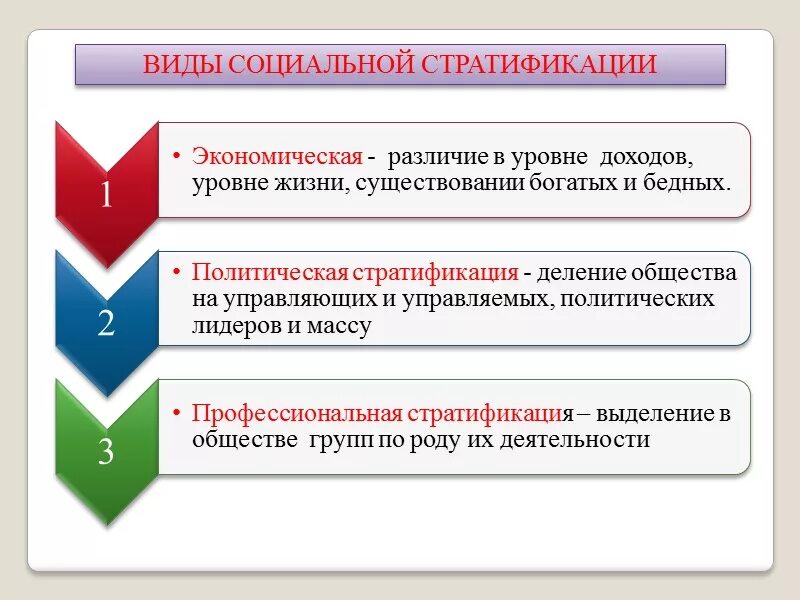 ВИДЫ СОЦИАЛЬНОЙ СТРАТИФИКАЦИИ

1

• Экономическая - различие в уровне доходов, уровне жизни, существовании богатых и бедных.

2

• Политическая стратификация - деление общества на управляющих и управляемых, политических лидеров и массу

3

• Профессиональная стратификация – выделение в обществе групп по роду их деятельности